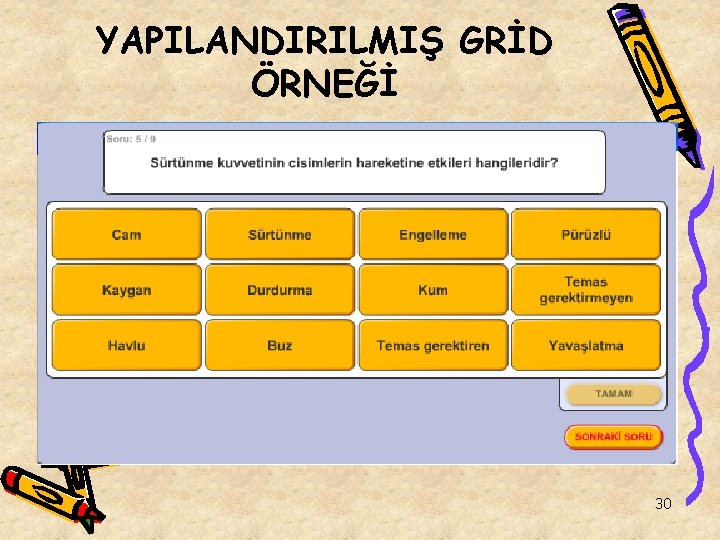 YAPILANDIRILMIŞ GRİD ÖRNEĞİ

Soru: 5 / 9

Sürtünme kuvvetinin cisimlerin hareketine etkileri hangileridir?

| Cam | Sürtünme | Engelleme | Pürüzlü |
|---|---|---|---|
| Kaygan | Durdurma | Kum | Temas gerektirmeyen |
| Havlu | Buz | Temas gerektiren | Yavaşlatma |

TAMAM

SONRAKİ SORU

30